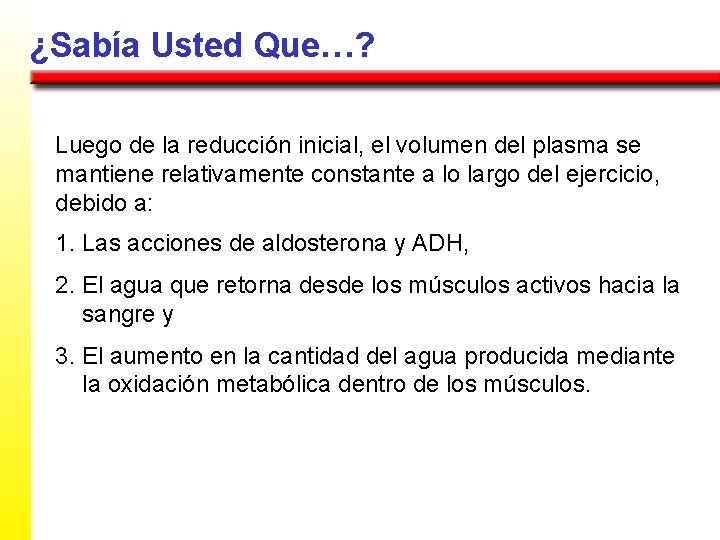 ¿Sabía Usted Que…?

Luego de la reducción inicial, el volumen del plasma se mantiene relativamente constante a lo largo del ejercicio, debido a:

1. Las acciones de aldosterona y ADH,

2. El agua que retorna desde los músculos activos hacia la sangre y

3. El aumento en la cantidad del agua producida mediante la oxidación metabólica dentro de los músculos.